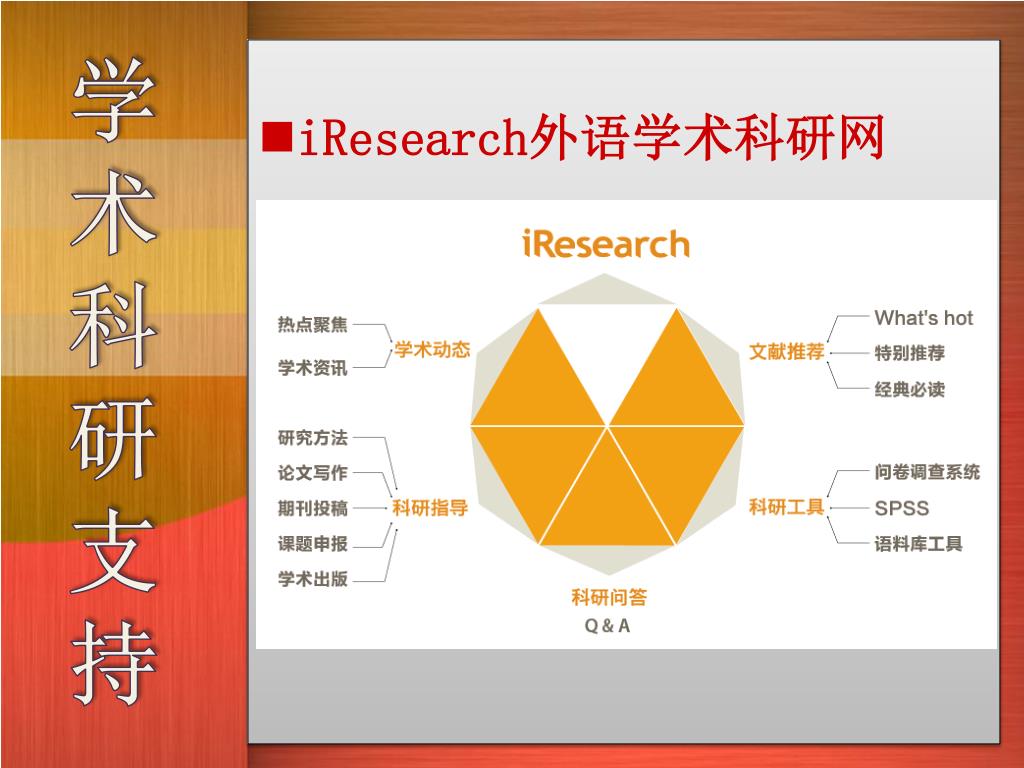 学术科研支持

■iResearch外语学术科研网

iResearch

热点聚焦
学术资讯
学术动态

研究方法
论文写作
期刊投稿
课题申报
学术出版
科研指导

文献推荐
What's hot
特别推荐
经典必读

科研工具
问卷调查系统
SPSS
语料库工具

科研问答
Q & A